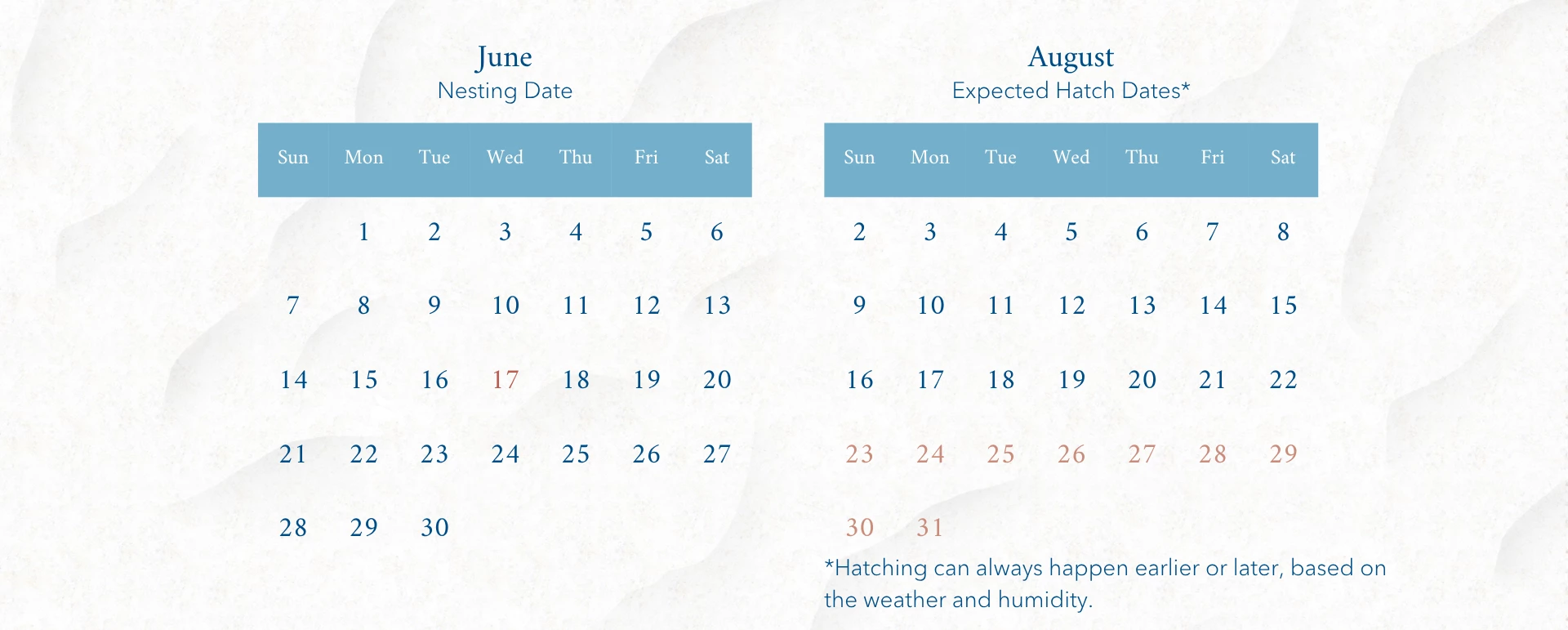 June
Nesting Date

| Sun | Mon | Tue | Wed | Thu | Fri | Sat |
|---|---|---|---|---|---|---|
| | 1 | 2 | 3 | 4 | 5 | 6 |
| 7 | 8 | 9 | 10 | 11 | 12 | 13 |
| 14 | 15 | 16 | 17 | 18 | 19 | 20 |
| 21 | 22 | 23 | 24 | 25 | 26 | 27 |
| 28 | 29 | 30 | | | | |

August
Expected Hatch Dates*

| Sun | Mon | Tue | Wed | Thu | Fri | Sat |
|---|---|---|---|---|---|---|
| 2 | 3 | 4 | 5 | 6 | 7 | 8 |
| 9 | 10 | 11 | 12 | 13 | 14 | 15 |
| 16 | 17 | 18 | 19 | 20 | 21 | 22 |
| 23 | 24 | 25 | 26 | 27 | 28 | 29 |
| 30 | 31 | | | | | |

*Hatching can always happen earlier or later, based on the weather and humidity.